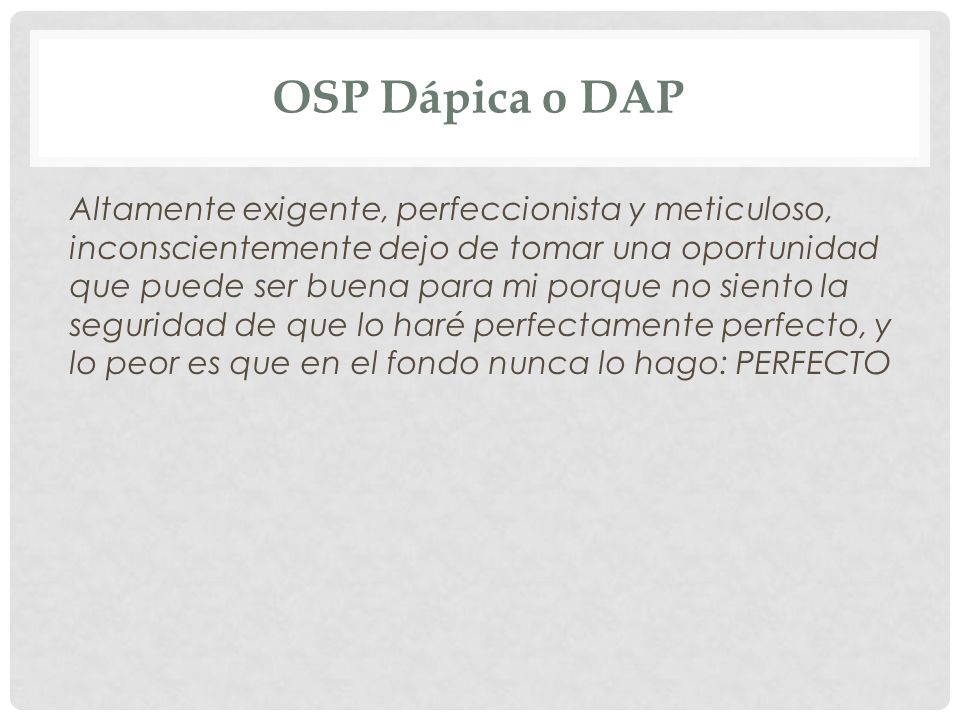 OSP Dápica o DAP

Altamente exigente, perfeccionista y meticuloso, inconscientemente dejo de tomar una oportunidad que puede ser buena para mi porque no siento la seguridad de que lo haré perfectamente perfecto, y lo peor es que en el fondo nunca lo hago: PERFECTO